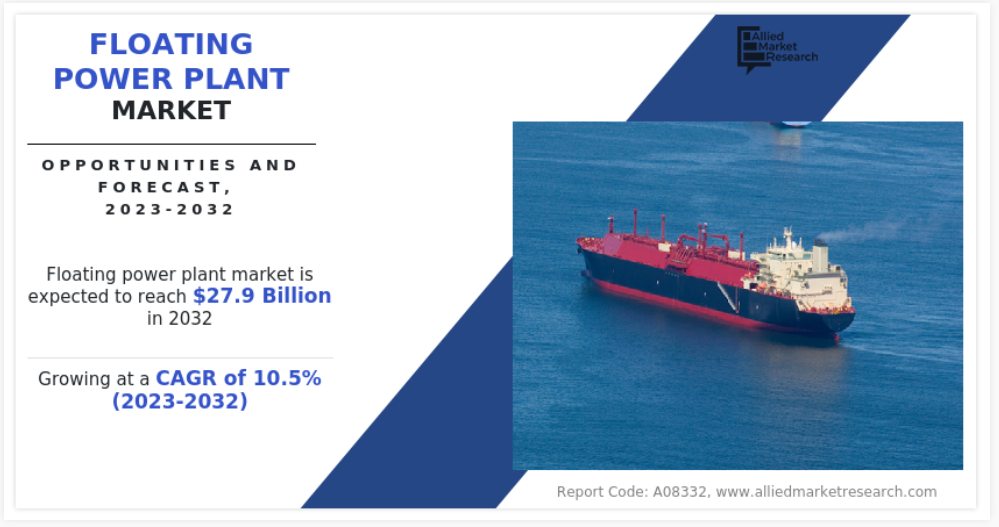 FLOATING POWER PLANT MARKET

OPPORTUNITIES AND FORECAST, 2023-2032

Floating power plant market is expected to reach $27.9 Billion in 2032

Growing at a CAGR of 10.5% (2023-2032)

Allied Market Research

Report Code: A08332, www.alliedmarketresearch.com